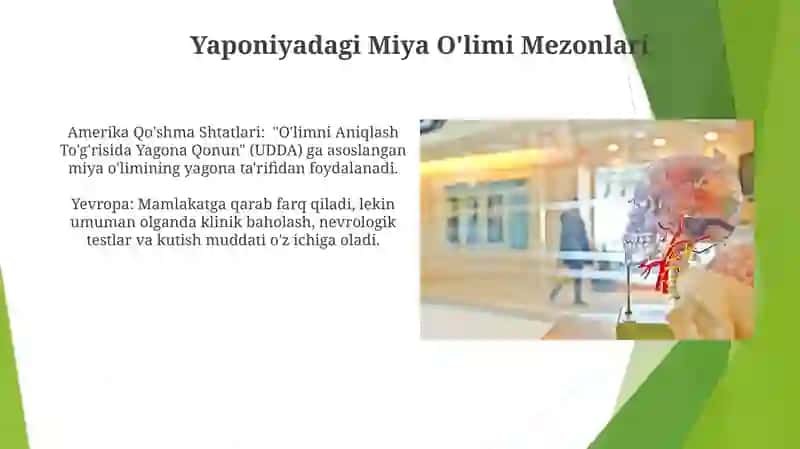 Yaponiyadagi Miya O'limi Mezonlari

Amerika Qo'shma Shtatlari: "O'limni Aniqlash To'g'risida Yagona Qonun" (UDDA) ga asoslangan miya o'limining yagona ta'rifidan foydalanadi.

Yevropa: Mamlakatga qarab farq qiladi, lekin umuman olganda klinik baholash, nevrologik testlar va kutish muddati o'z ichiga oladi.